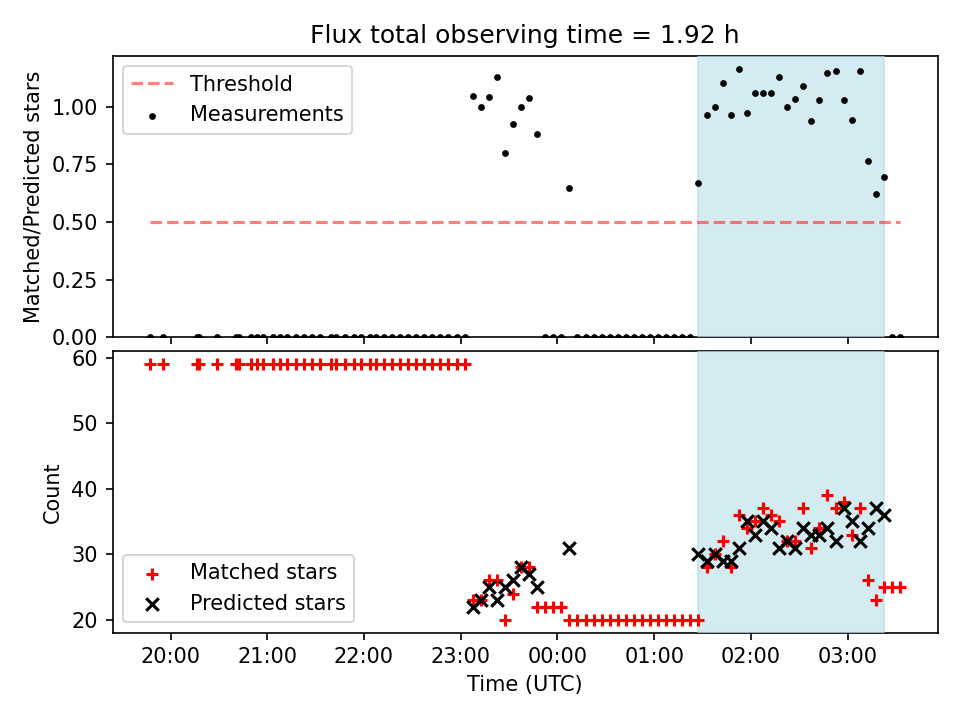 Flux total observing time = 1.92 h

Threshold
Measurements

Matched/Predicted stars

1.00
0.75
0.50
0.25
0.00

60
50
40
30
20

Count

Matched stars
Predicted stars

20:00
21:00
22:00
23:00
00:00
01:00
02:00
03:00

Time (UTC)